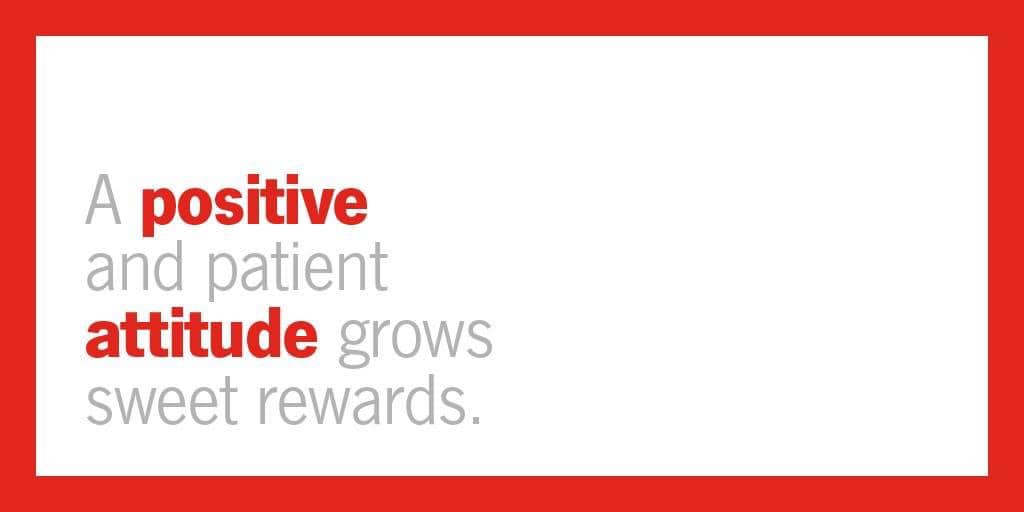 A positive and patient attitude grows sweet rewards.